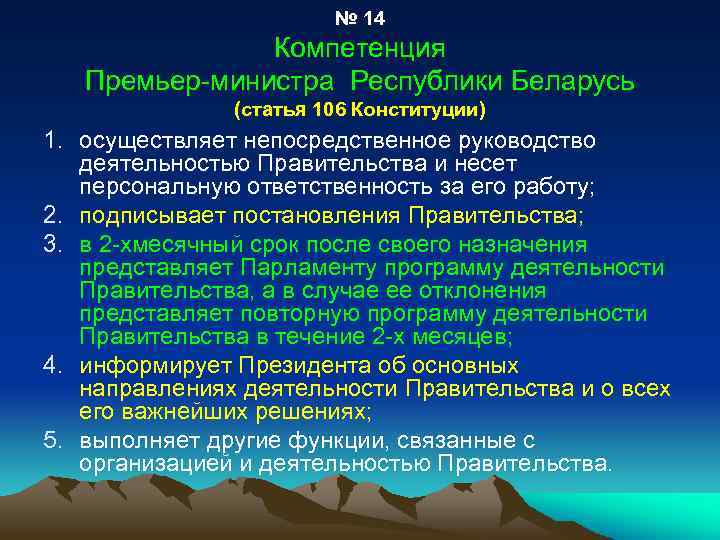 № 14
Компетенция
Премьер-министра Республики Беларусь
(статья 106 Конституции)

1. осуществляет непосредственное руководство деятельностью Правительства и несет персональную ответственность за его работу;
2. подписывает постановления Правительства;
3. в 2-хмесячный срок после своего назначения представляет Парламенту программу деятельности Правительства, а в случае ее отклонения представляет повторную программу деятельности Правительства в течение 2-х месяцев;
4. информирует Президента об основных направлениях деятельности Правительства и о всех его важнейших решениях;
5. выполняет другие функции, связанные с организацией и деятельностью Правительства.